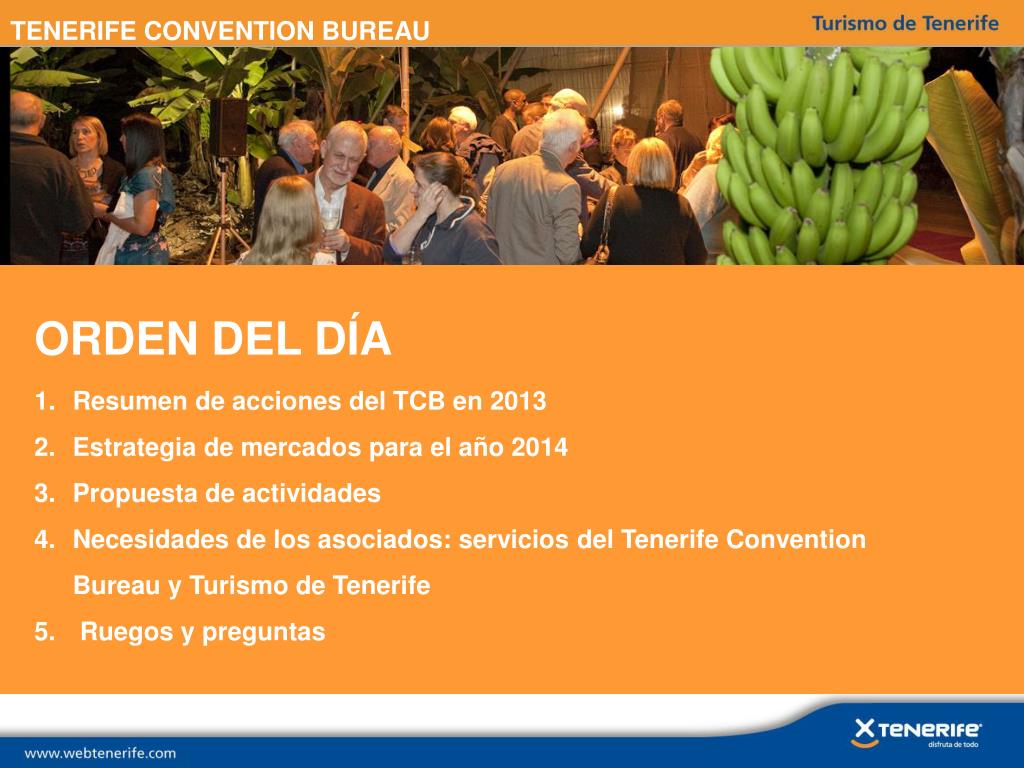 TENERIFE CONVENTION BUREAU

Turismo de Tenerife

ORDEN DEL DÍA

1. Resumen de acciones del TCB en 2013
2. Estrategia de mercados para el año 2014
3. Propuesta de actividades
4. Necesidades de los asociados: servicios del Tenerife Convention Bureau y Turismo de Tenerife
5. Ruegos y preguntas

www.webtenerife.com

TENERIFE
disfruta de todo